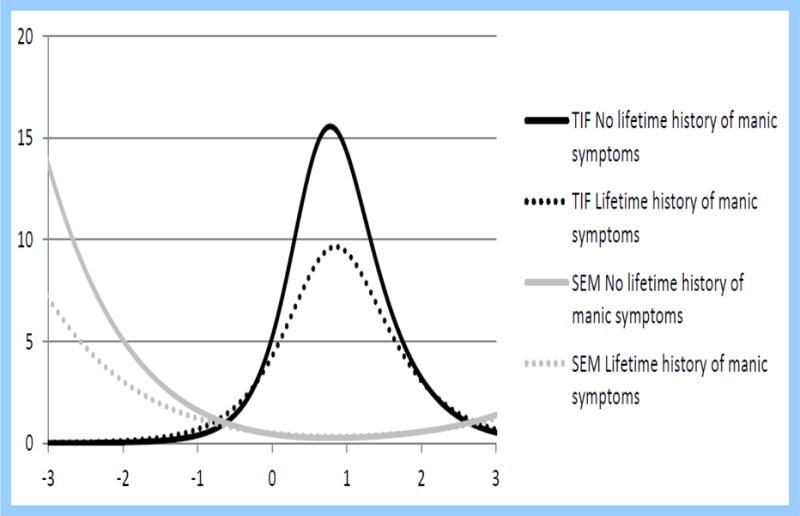 20

15

10

5

0

-3
-2
-1
0
1
2
3

TIF No lifetime history of manic symptoms

TIF Lifetime history of manic symptoms

SEM No lifetime history of manic symptoms

SEM Lifetime history of manic symptoms